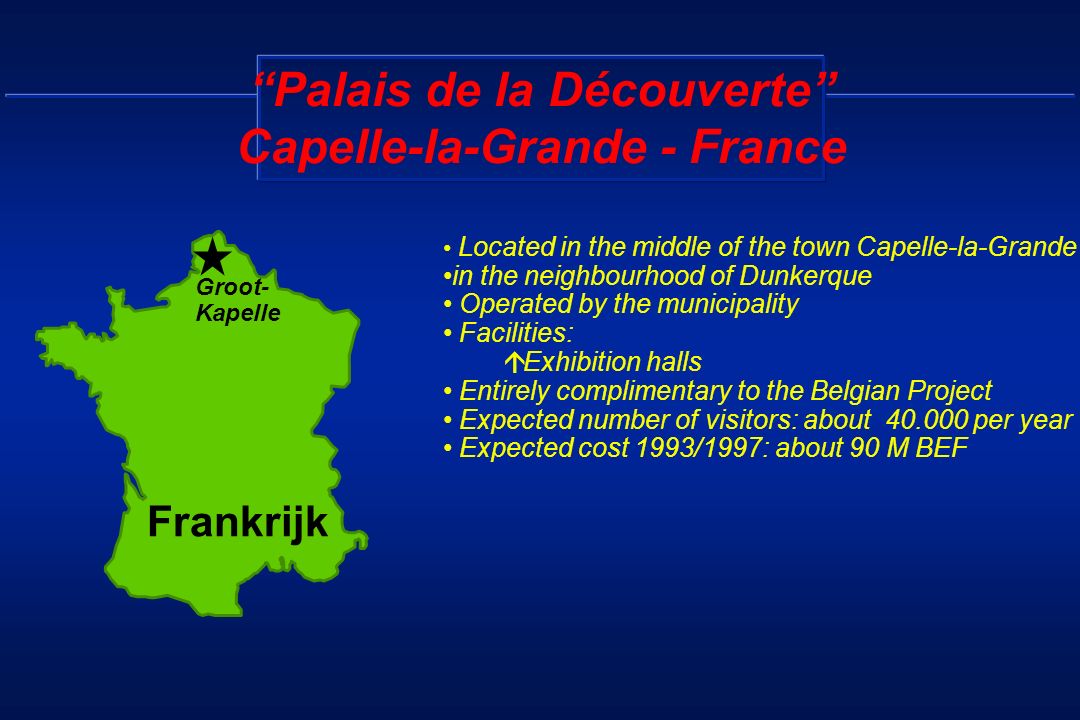 “Palais de la Découverte”
Capelle-la-Grande - France

Groot-Kapelle

Frankrijk

• Located in the middle of the town Capelle-la-Grande
•in the neighbourhood of Dunkerque
• Operated by the municipality
• Facilities:
Exhibition halls
• Entirely complimentary to the Belgian Project
• Expected number of visitors: about 40.000 per year
• Expected cost 1993/1997: about 90 M BEF